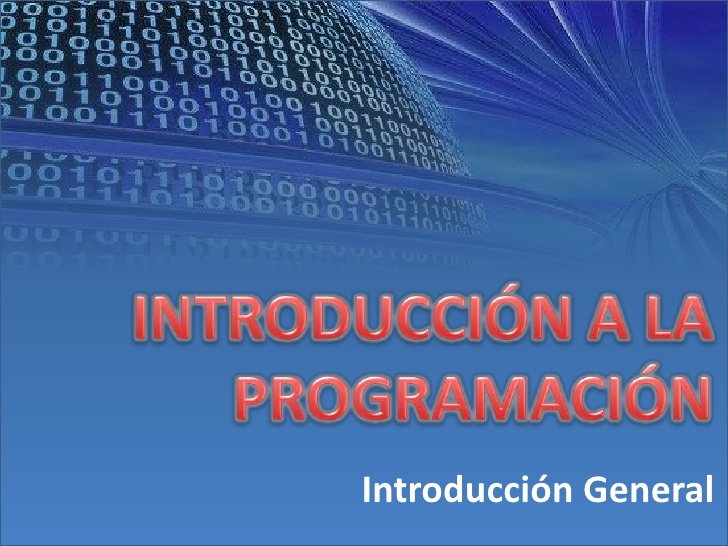 INTRODUCCIÓN A LA PROGRAMACIÓN

Introducción General